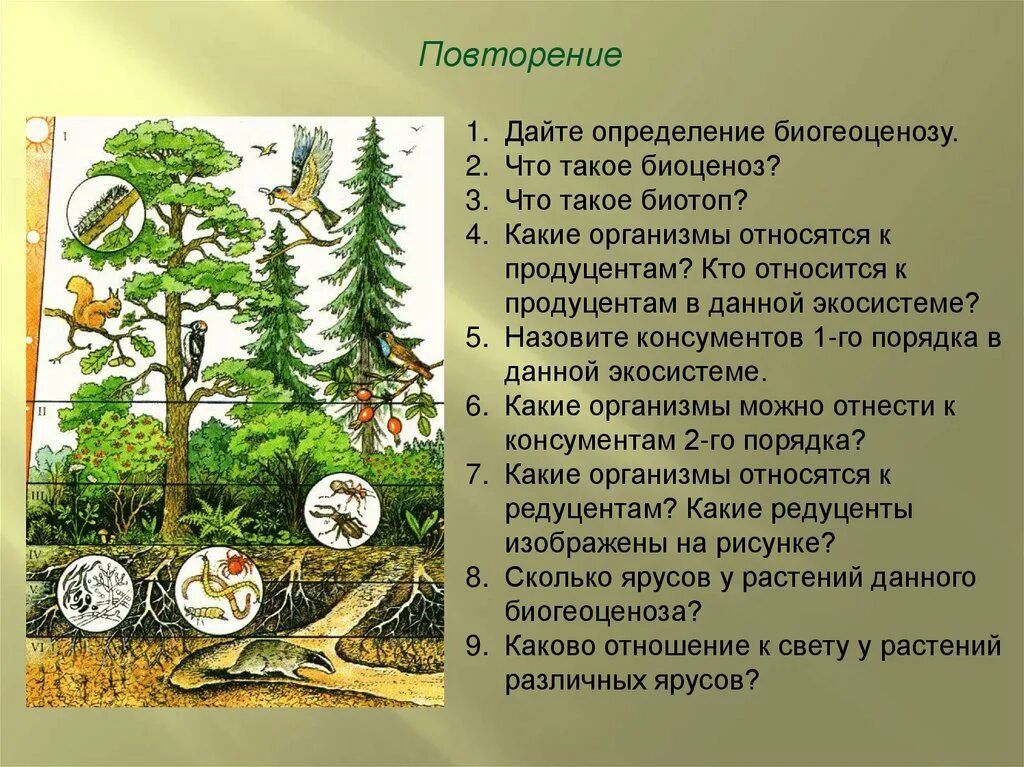 Повторение

I
II
III
IV
V
VI

1. Дайте определение биогеоценозу.
2. Что такое биоценоз?
3. Что такое биотоп?
4. Какие организмы относятся к продуцентам? Кто относится к продуцентам в данной экосистеме?
5. Назовите консументов 1-го порядка в данной экосистеме.
6. Какие организмы можно отнести к консументам 2-го порядка?
7. Какие организмы относятся к редуцентам? Какие редуценты изображены на рисунке?
8. Сколько ярусов у растений данного биогеоценоза?
9. Каково отношение к свету у растений различных ярусов?